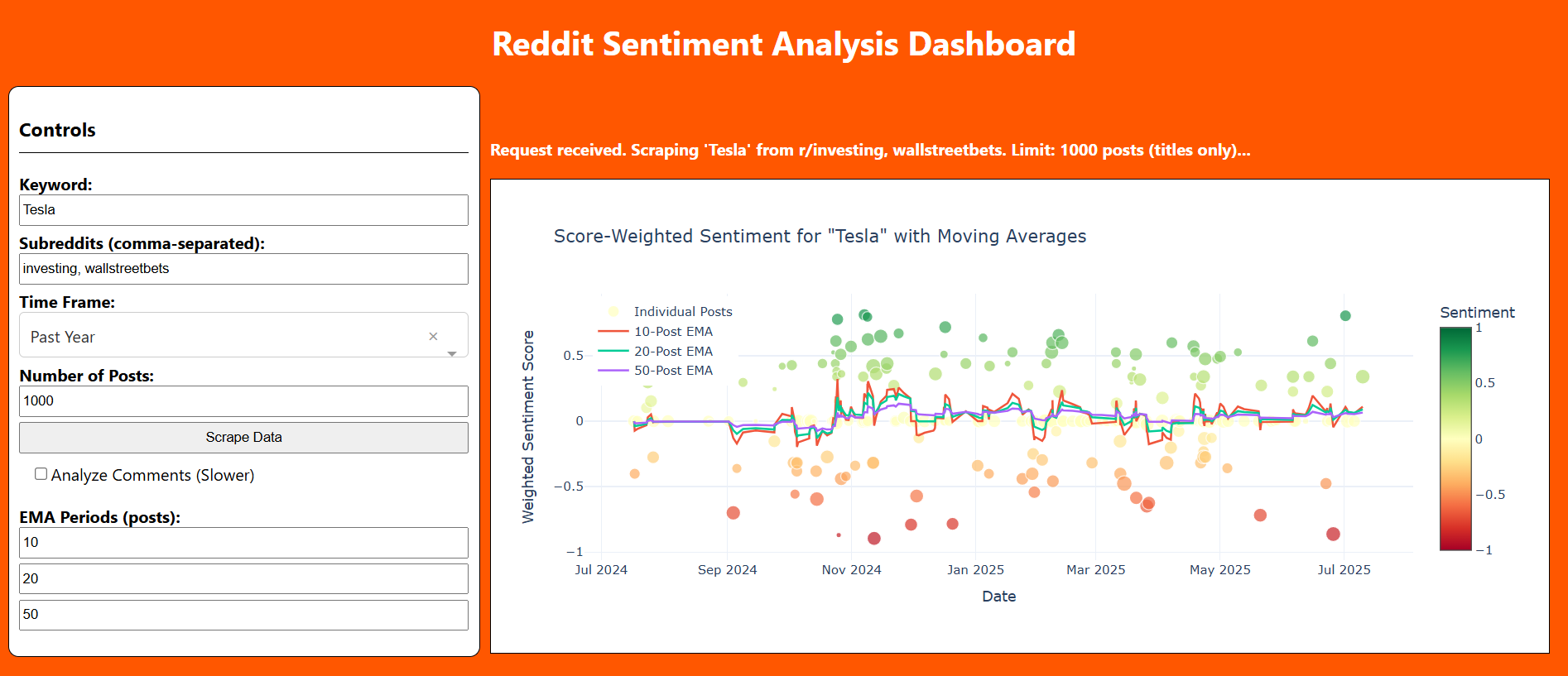 Reddit Sentiment Analysis Dashboard

Controls

Keyword:

Tesla

Subreddits (comma-separated):

investing, wallstreetbets

Time Frame:

Past Year ×

Number of Posts:

1000

Scrape Data

Analyze Comments (Slower)

EMA Periods (posts):

10

20

50

Request received. Scraping 'Tesla' from r/investing, wallstreetbets. Limit: 1000 posts (titles only)...

Score-Weighted Sentiment for "Tesla" with Moving Averages

Individual Posts
10-Post EMA
20-Post EMA
50-Post EMA

Weighted Sentiment Score

0.5
0
−0.5
−1

Jul 2024 Sep 2024 Nov 2024 Jan 2025 Mar 2025 May 2025 Jul 2025

Date

Sentiment
1
0.5
0
−0.5
−1